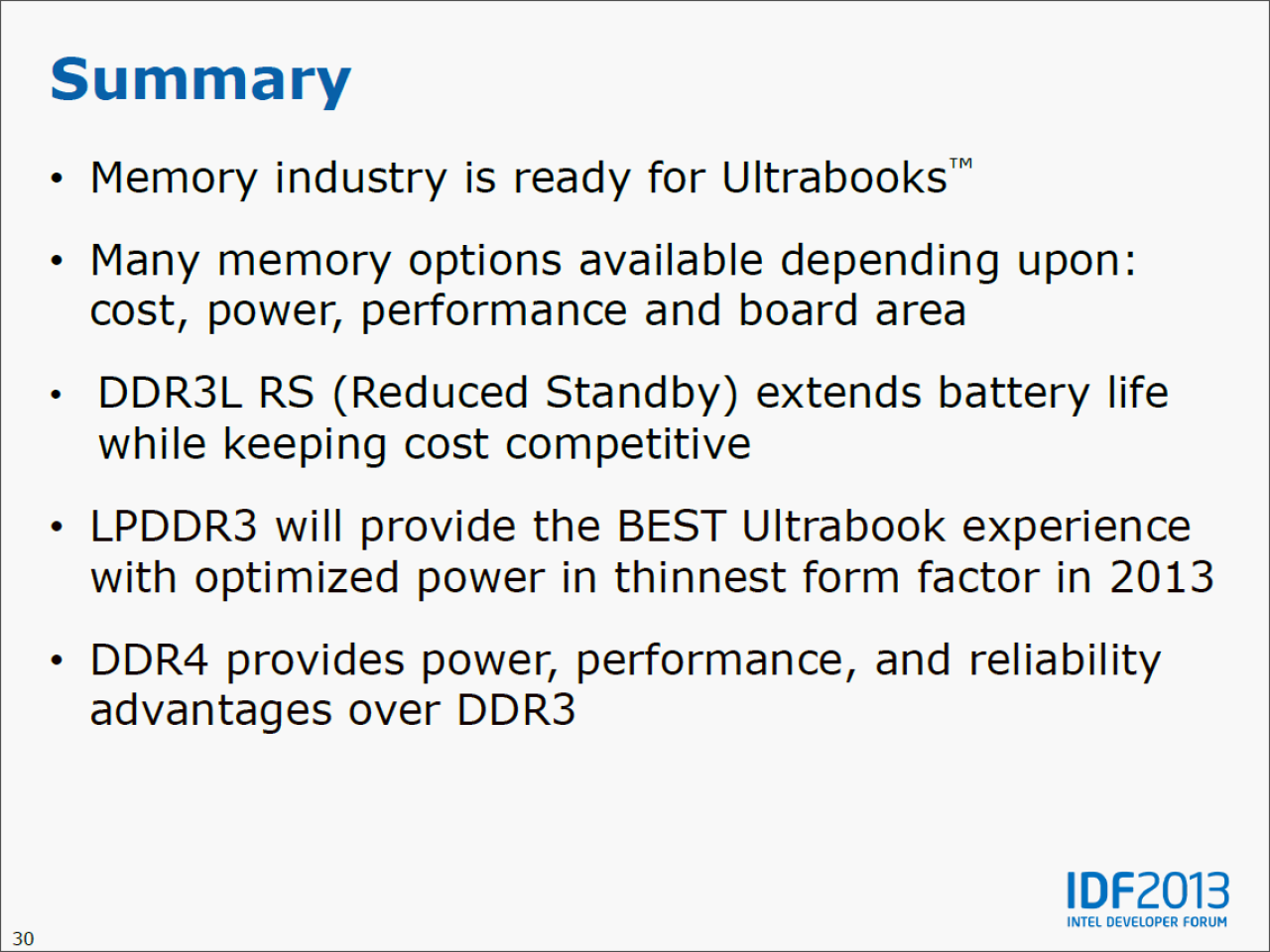 Summary

• Memory industry is ready for Ultrabooks™

• Many memory options available depending upon: cost, power, performance and board area

• DDR3L RS (Reduced Standby) extends battery life while keeping cost competitive

• LPDDR3 will provide the BEST Ultrabook experience with optimized power in thinnest form factor in 2013

• DDR4 provides power, performance, and reliability advantages over DDR3

30

IDF2013
INTEL DEVELOPER FORUM